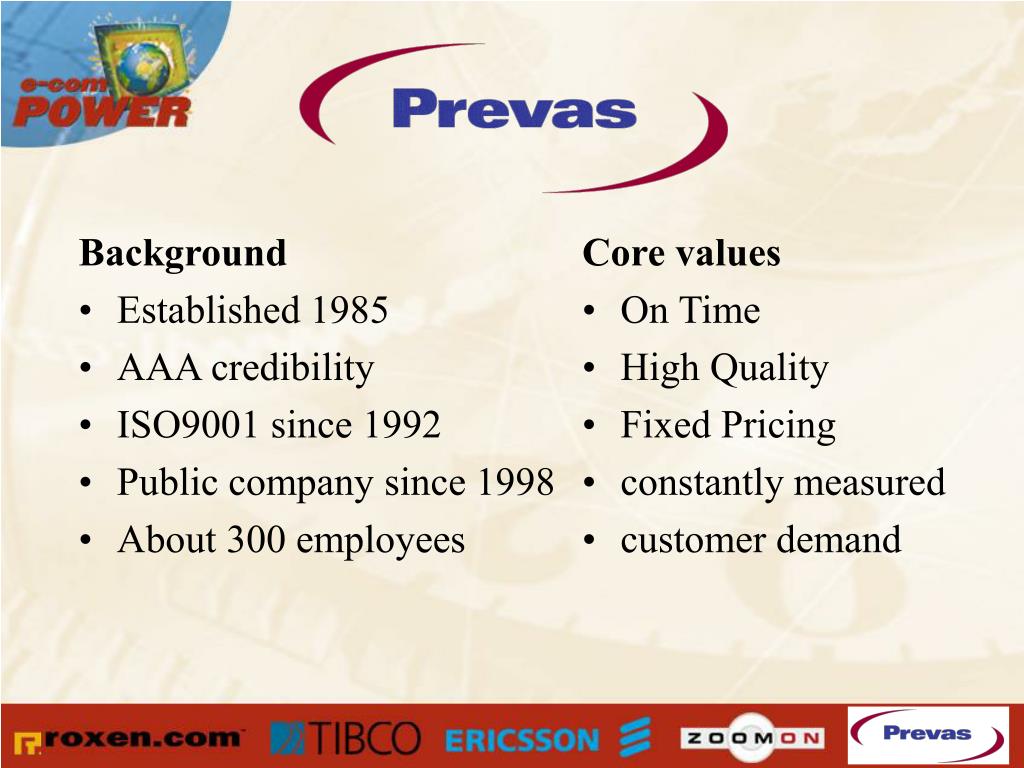 e-com POWER

Prevas

Background
• Established 1985
• AAA credibility
• ISO9001 since 1992
• Public company since 1998
• About 300 employees

Core values
• On Time
• High Quality
• Fixed Pricing
• constantly measured
• customer demand

roxen.com TIBCO ERICSSON ZOOMON Prevas